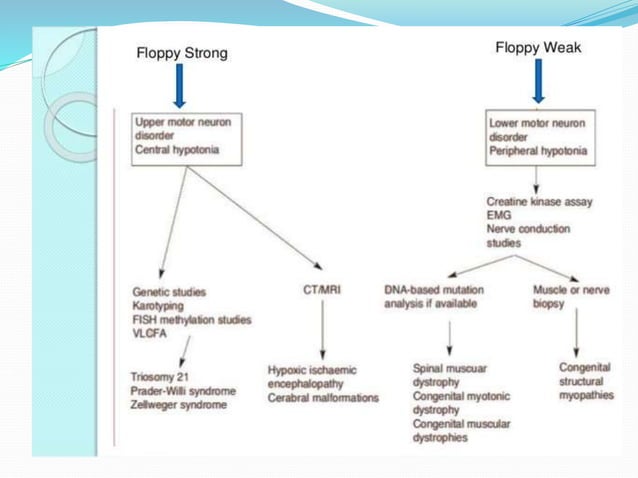 Floppy Strong

Upper motor neuron disorder
Central hypotonia

Genetic studies
Karotyping
FISH methylation studies
VLCFA

Triosomy 21
Prader-Willi syndrome
Zellweger syndrome

CT/MRI

Hypoxic ischaemic encephalopathy
Cerabral malformations

Floppy Weak

Lower motor neuron disorder
Peripheral hypotonia

Creatine kinase assay
EMG
Nerve conduction studies

DNA-based mutation analysis if available

Spinal muscuar dystrophy
Congenital myotonic dystrophy
Congenital muscular dystrophies

Muscle or nerve biopsy

Congenital structural myopathies